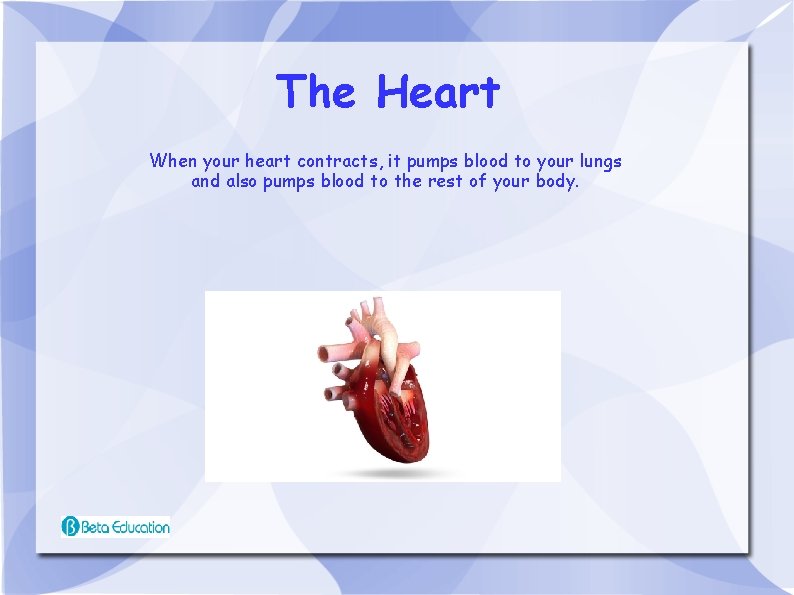 The Heart

When your heart contracts, it pumps blood to your lungs and also pumps blood to the rest of your body.

Beta Education